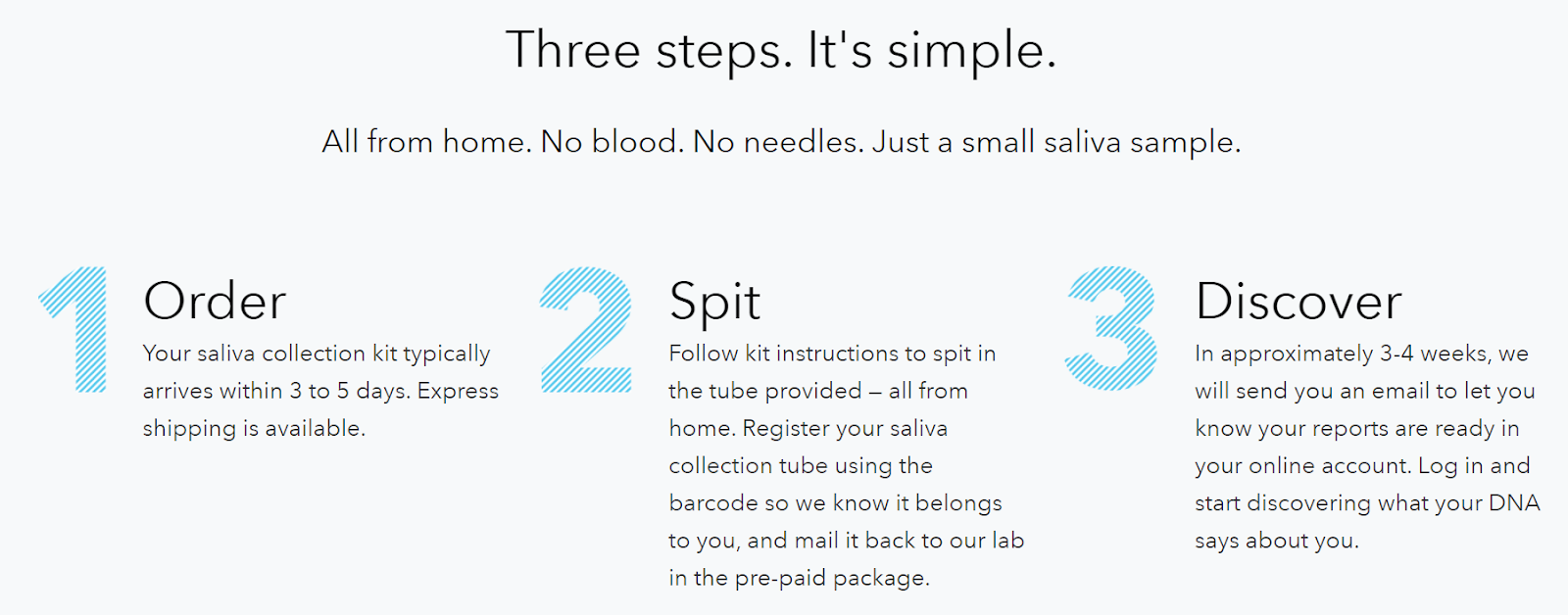 Three steps. It's simple.

All from home. No blood. No needles. Just a small saliva sample.

1

Order

Your saliva collection kit typically arrives within 3 to 5 days. Express shipping is available.

2

Spit

Follow kit instructions to spit in the tube provided – all from home. Register your saliva collection tube using the barcode so we know it belongs to you, and mail it back to our lab in the pre-paid package.

3

Discover

In approximately 3-4 weeks, we will send you an email to let you know your reports are ready in your online account. Log in and start discovering what your DNA says about you.